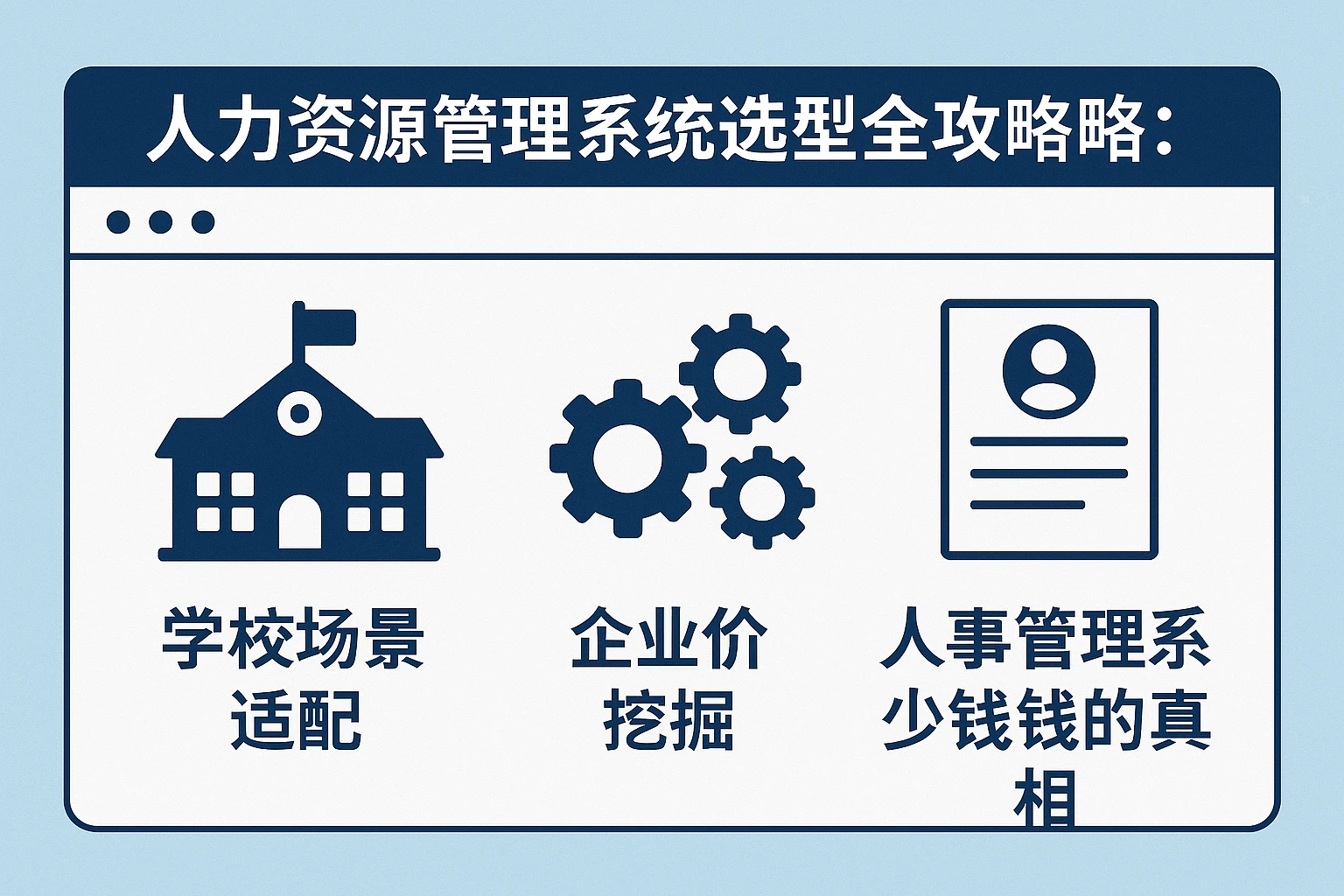 人力资源管理系统选型全攻略略：

学校场景适配

企业价挖掘

人事管理系少钱钱的真相